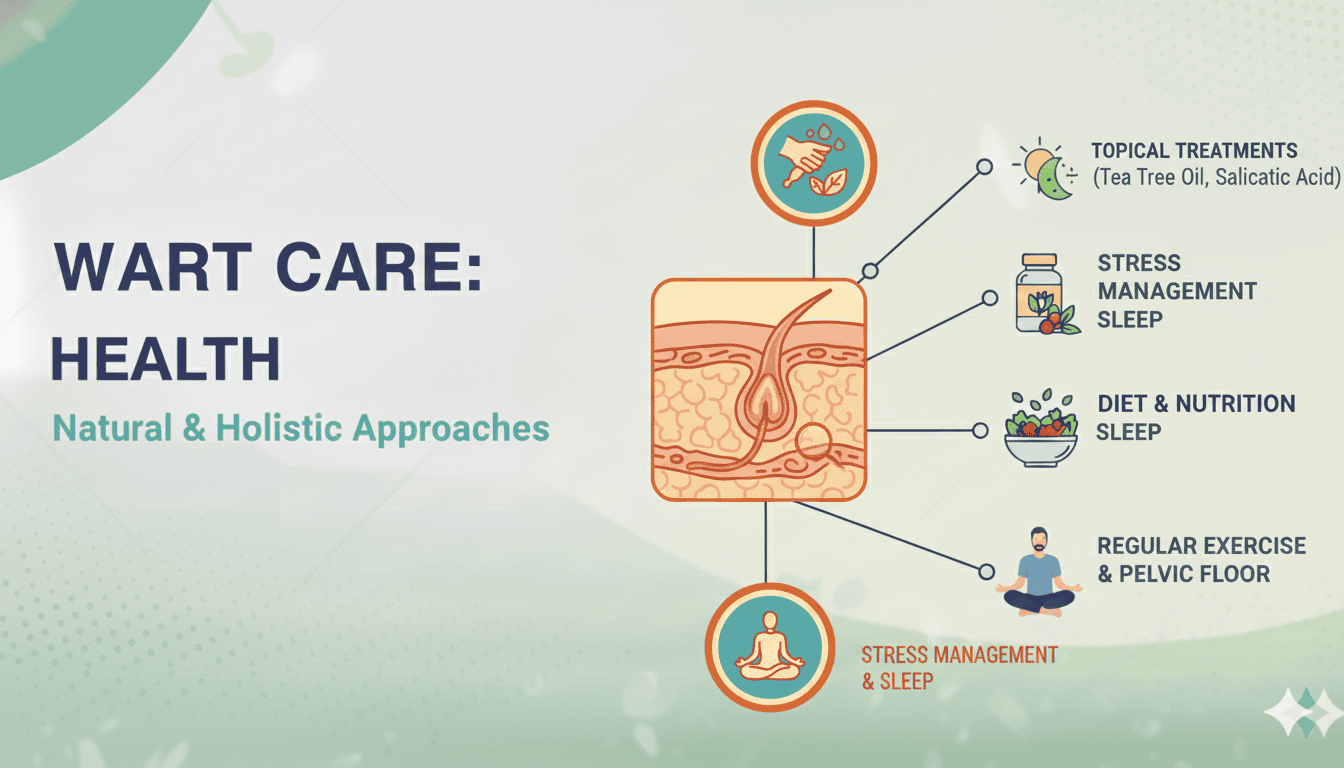 WART CARE:

HEALTH

Natural & Holistic Approaches

TOPICAL TREATMENTS
(Tea Tree Oil, Salicatic Acid)

STRESS
MANAGEMENT
SLEEP

DIET & NUTRITION
SLEEP

REGULAR EXERCISE
& PELVIC FLOOR

STRESS MANAGEMENT
& SLEEP